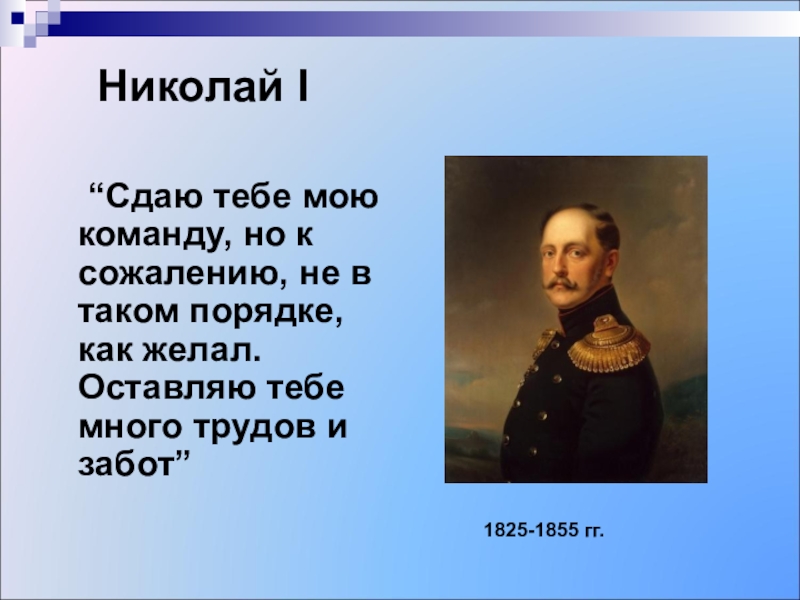 Николай I

“Сдаю тебе мою команду, но к сожалению, не в таком порядке, как желал. Оставляю тебе много трудов и забот”

1825-1855 гг.